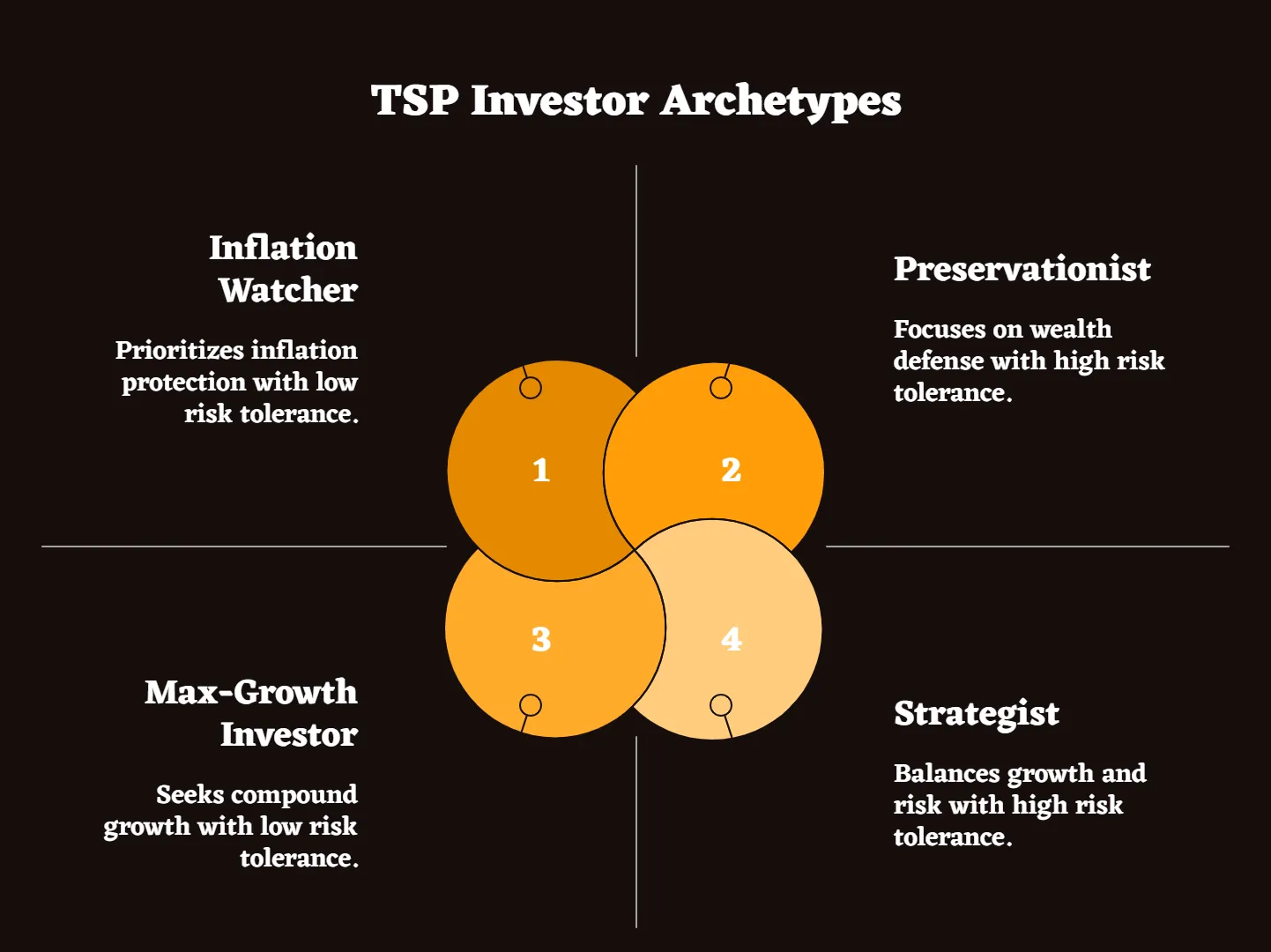 TSP Investor Archetypes

Inflation Watcher

Prioritizes inflation protection with low risk tolerance.

Preservationist

Focuses on wealth defense with high risk tolerance.

1

2

3

4

Max-Growth Investor

Seeks compound growth with low risk tolerance.

Strategist

Balances growth and risk with high risk tolerance.